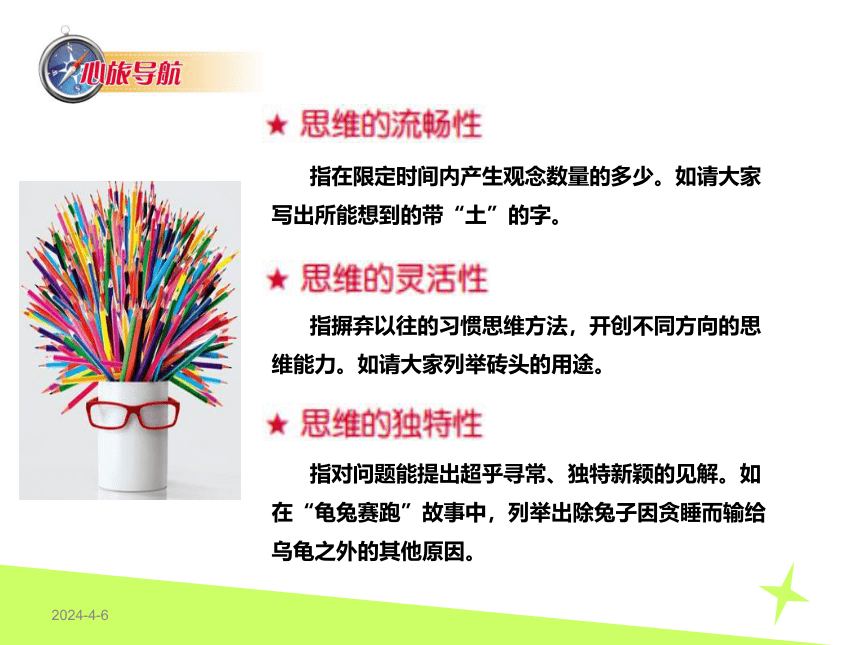 心旅导航

★ 思维的流畅性

指在限定时间内产生观念数量的多少。如请大家写出所能想到的带“土”的字。

★ 思维的灵活性

指摒弃以往的习惯思维方法，开创不同方向的思维能力。如请大家列举砖头的用途。

★ 思维的独特性

指对问题能提出超乎寻常、独特新颖的见解。如在“龟兔赛跑”故事中，列举出除兔子因贪睡而输给乌龟之外的其他原因。

2024-4-6